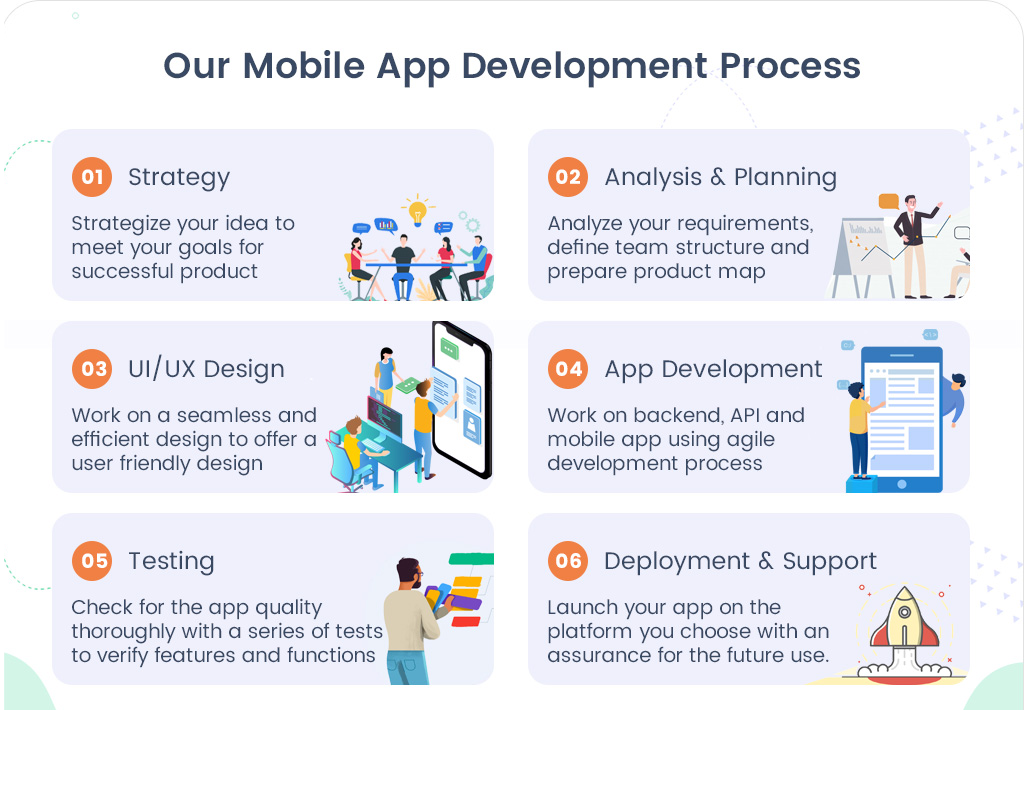 Our Mobile App Development Process

01 Strategy

Strategize your idea to meet your goals for successful product

02 Analysis & Planning

Analyze your requirements, define team structure and prepare product map

03 UI/UX Design

Work on a seamless and efficient design to offer a user friendly design

04 App Development

Work on backend, API and mobile app using agile development process

05 Testing

Check for the app quality thoroughly with a series of tests to verify features and functions

06 Deployment & Support

Launch your app on the platform you choose with an assurance for the future use.